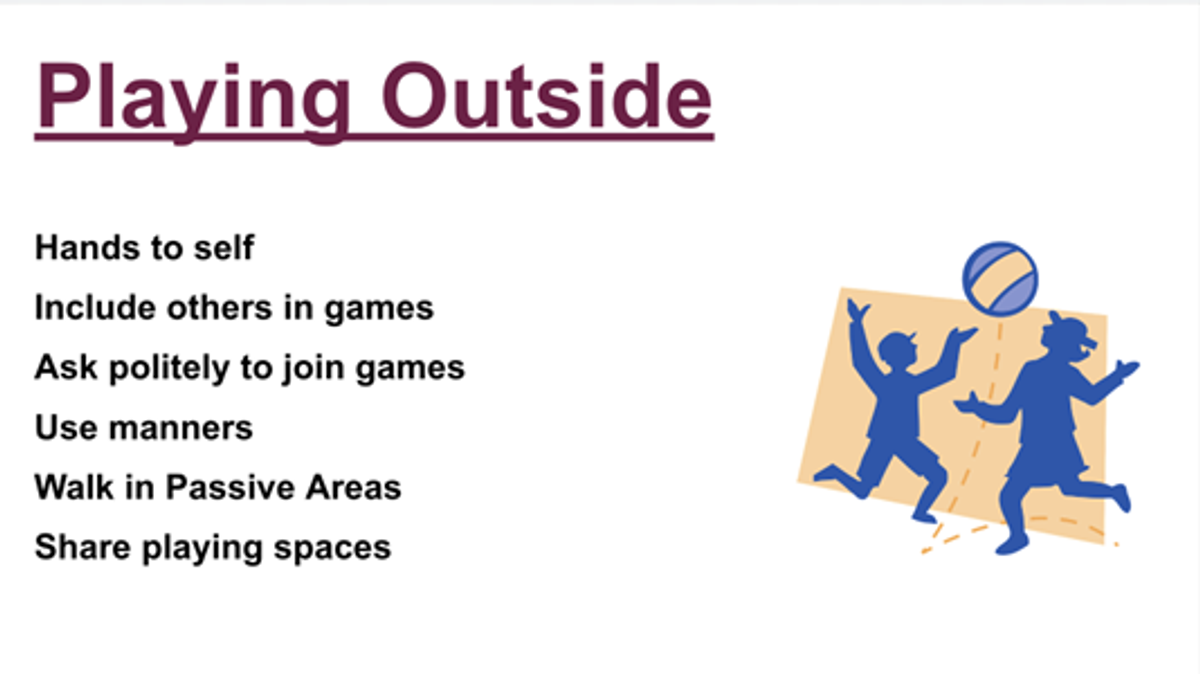 Playing Outside

Hands to self

Include others in games

Ask politely to join games

Use manners

Walk in Passive Areas

Share playing spaces